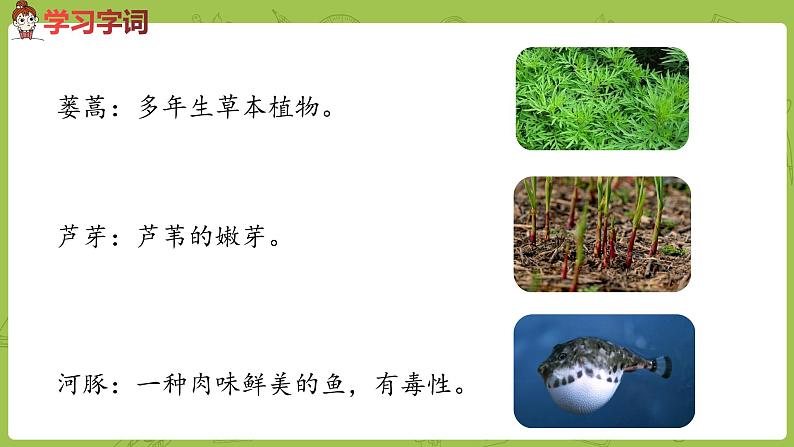 学习字词

蒌蒿：多年生草本植物。

芦芽：芦苇的嫩芽。

河豚：一种肉味鲜美的鱼，有毒性。